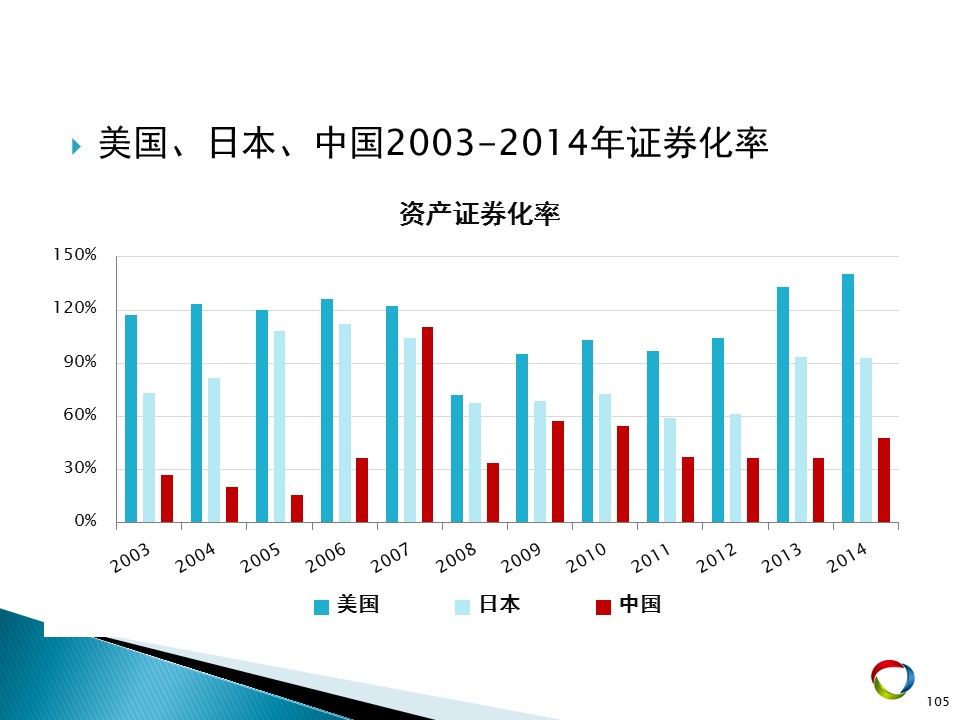 美国、日本、中国2003-2014年证券化率

资产证券化率

150%
120%
90%
60%
30%
0%

2003 2004 2005 2006 2007 2008 2009 2010 2011 2012 2013 2014

美国 日本 中国

105